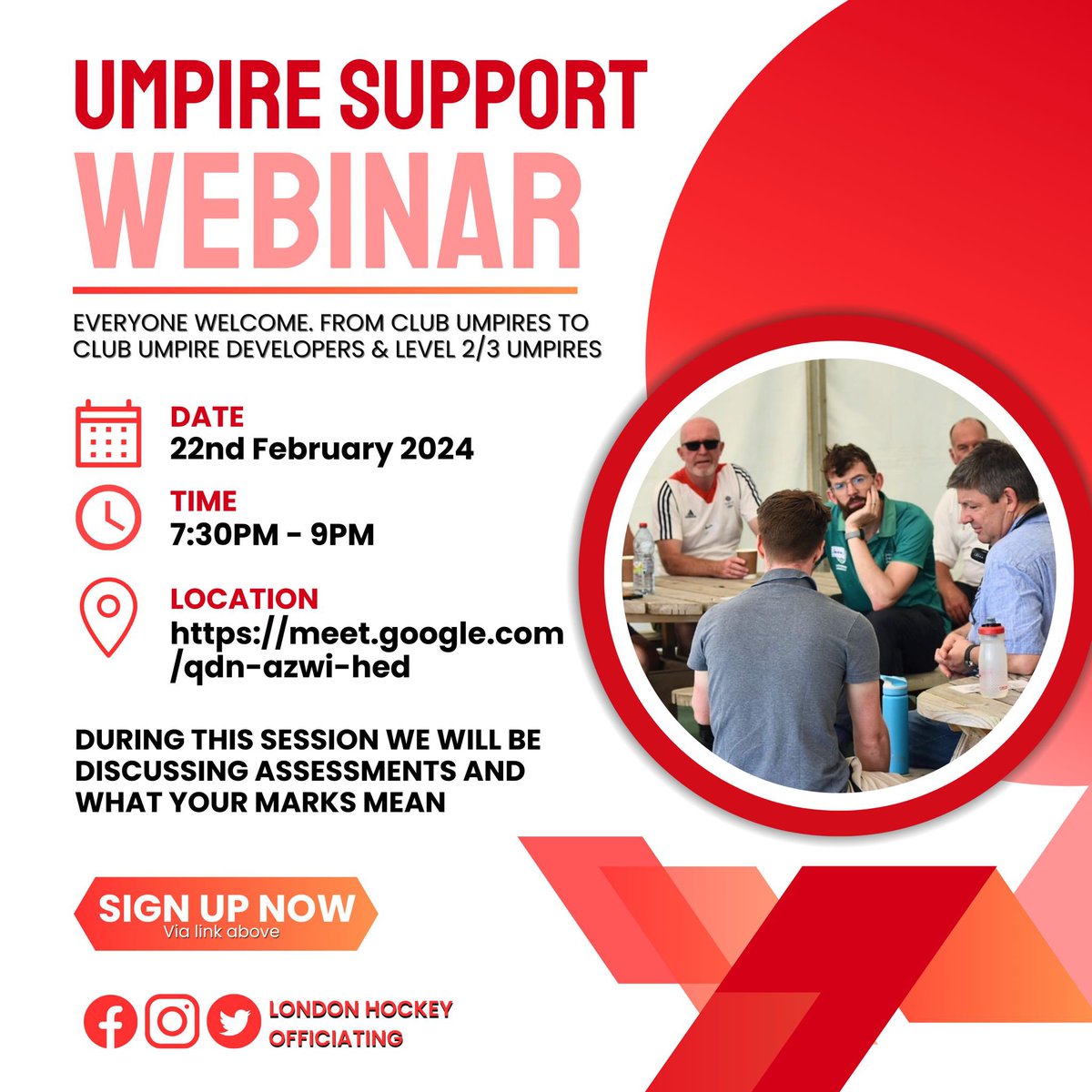 UMPIRE SUPPORT
WEBINAR

EVERYONE WELCOME. FROM CLUB UMPIRES TO CLUB UMPIRE DEVELOPERS & LEVEL 2/3 UMPIRES

DATE
22nd February 2024

TIME
7:30PM - 9PM

LOCATION
https://meet.google.com/qdn-azwi-hed

DURING THIS SESSION WE WILL BE DISCUSSING ASSESSMENTS AND WHAT YOUR MARKS MEAN

SIGN UP NOW
Via link above

LONDON HOCKEY OFFICIATING